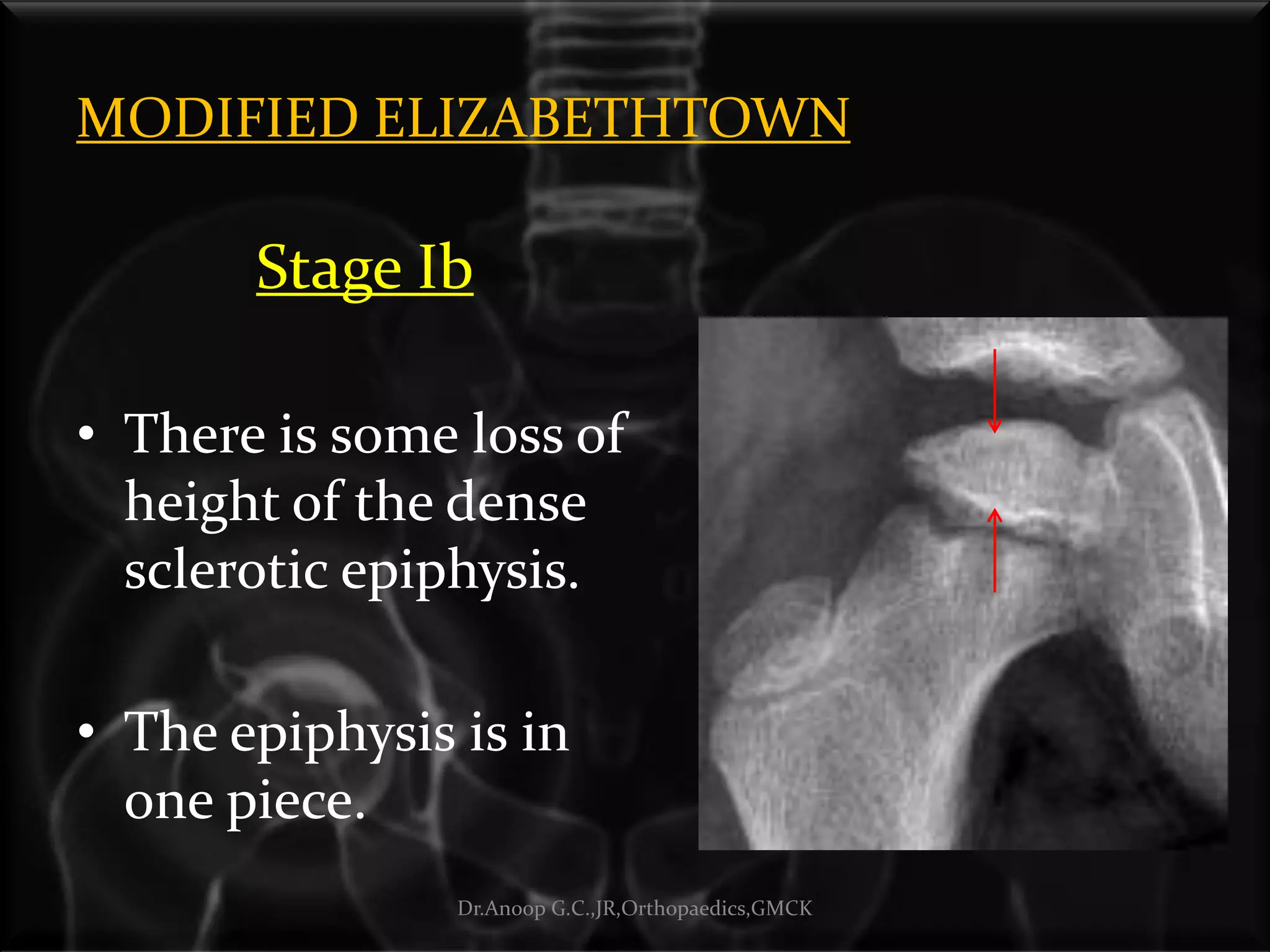 MODIFIED ELIZABETHTOWN

Stage Ib

• There is some loss of height of the dense sclerotic epiphysis.

• The epiphysis is in one piece.

Dr.Anoop G.C.,JR,Orthopaedics,GMCK